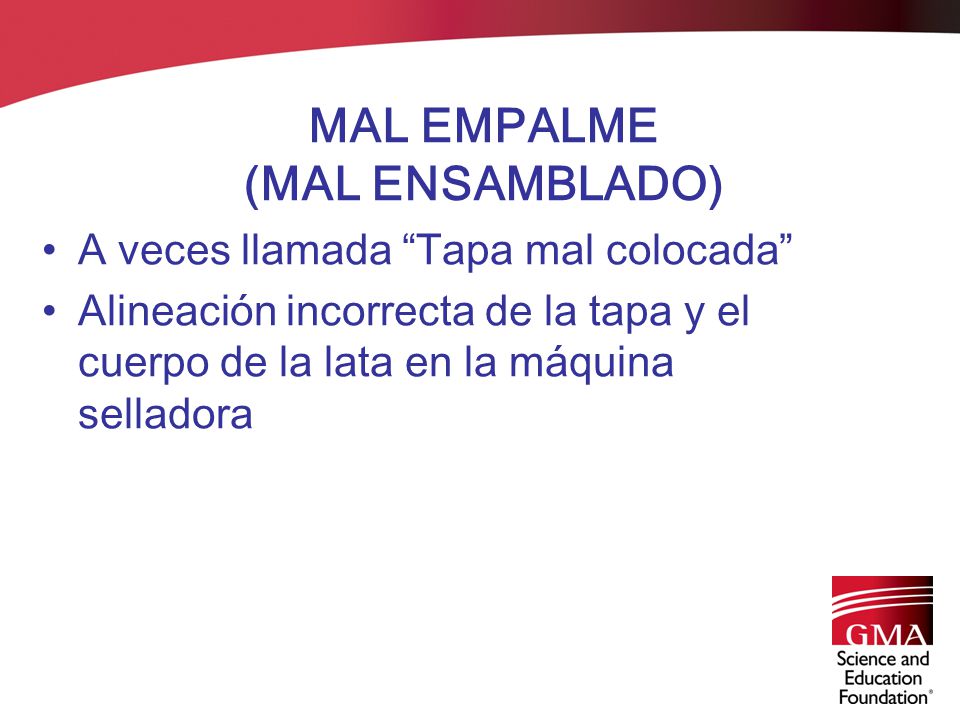 MAL EMPALME
(MAL ENSAMBLADO)

• A veces llamada “Tapa mal colocada”
• Alineación incorrecta de la tapa y el cuerpo de la lata en la máquina selladora

GMA
Science and Education Foundation®